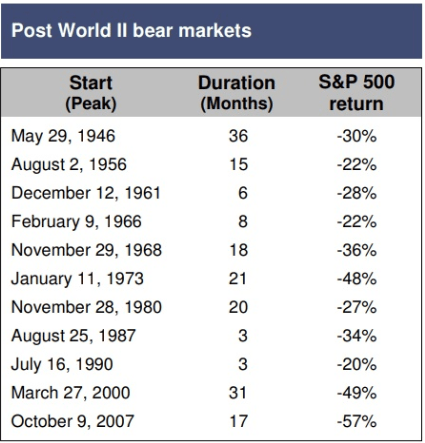 Post World II bear markets

| Start (Peak) | Duration (Months) | S&P 500 return |
|---|---|---|
| May 29, 1946 | 36 | -30% |
| August 2, 1956 | 15 | -22% |
| December 12, 1961 | 6 | -28% |
| February 9, 1966 | 8 | -22% |
| November 29, 1968 | 18 | -36% |
| January 11, 1973 | 21 | -48% |
| November 28, 1980 | 20 | -27% |
| August 25, 1987 | 3 | -34% |
| July 16, 1990 | 3 | -20% |
| March 27, 2000 | 31 | -49% |
| October 9, 2007 | 17 | -57% |